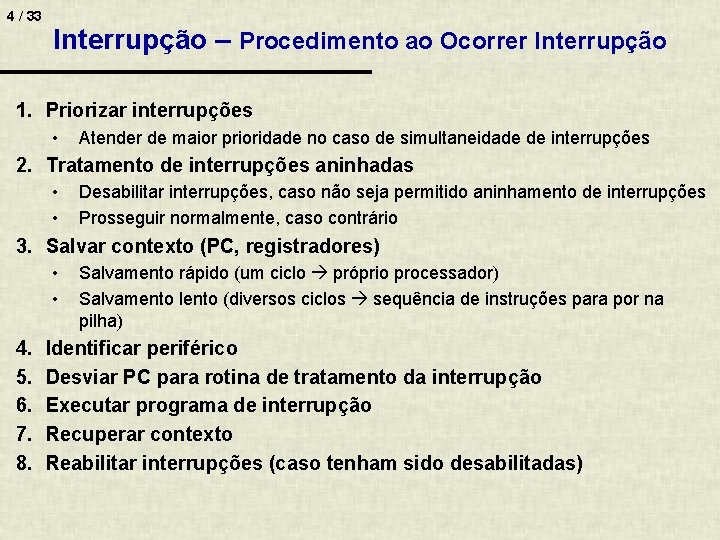 4 / 33

Interrupção – Procedimento ao Ocorrer Interrupção

1. Priorizar interrupções
 • Atender de maior prioridade no caso de simultaneidade de interrupções
2. Tratamento de interrupções aninhadas
 • Desabilitar interrupções, caso não seja permitido aninhamento de interrupções
 • Prosseguir normalmente, caso contrário
3. Salvar contexto (PC, registradores)
 • Salvamento rápido (um ciclo → próprio processador)
 • Salvamento lento (diversos ciclos → sequência de instruções para por na pilha)
4. Identificar periférico
5. Desviar PC para rotina de tratamento da interrupção
6. Executar programa de interrupção
7. Recuperar contexto
8. Reabilitar interrupções (caso tenham sido desabilitadas)